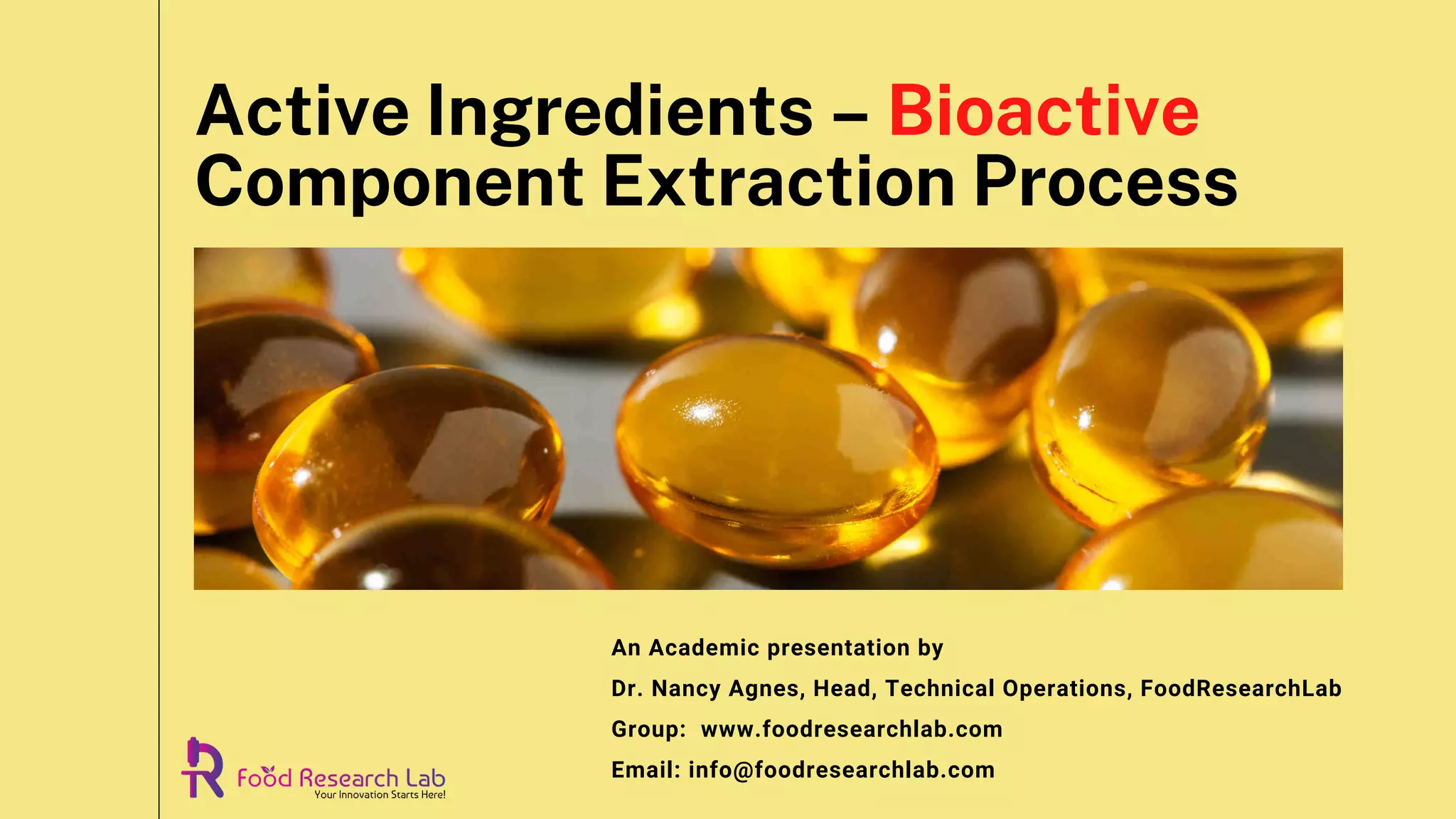 Active Ingredients – Bioactive Component Extraction Process

An Academic presentation by

Dr. Nancy Agnes, Head, Technical Operations, FoodResearchLab

Group: www.foodresearchlab.com

Email: info@foodresearchlab.com

Food Research Lab
Your Innovation Starts Here!